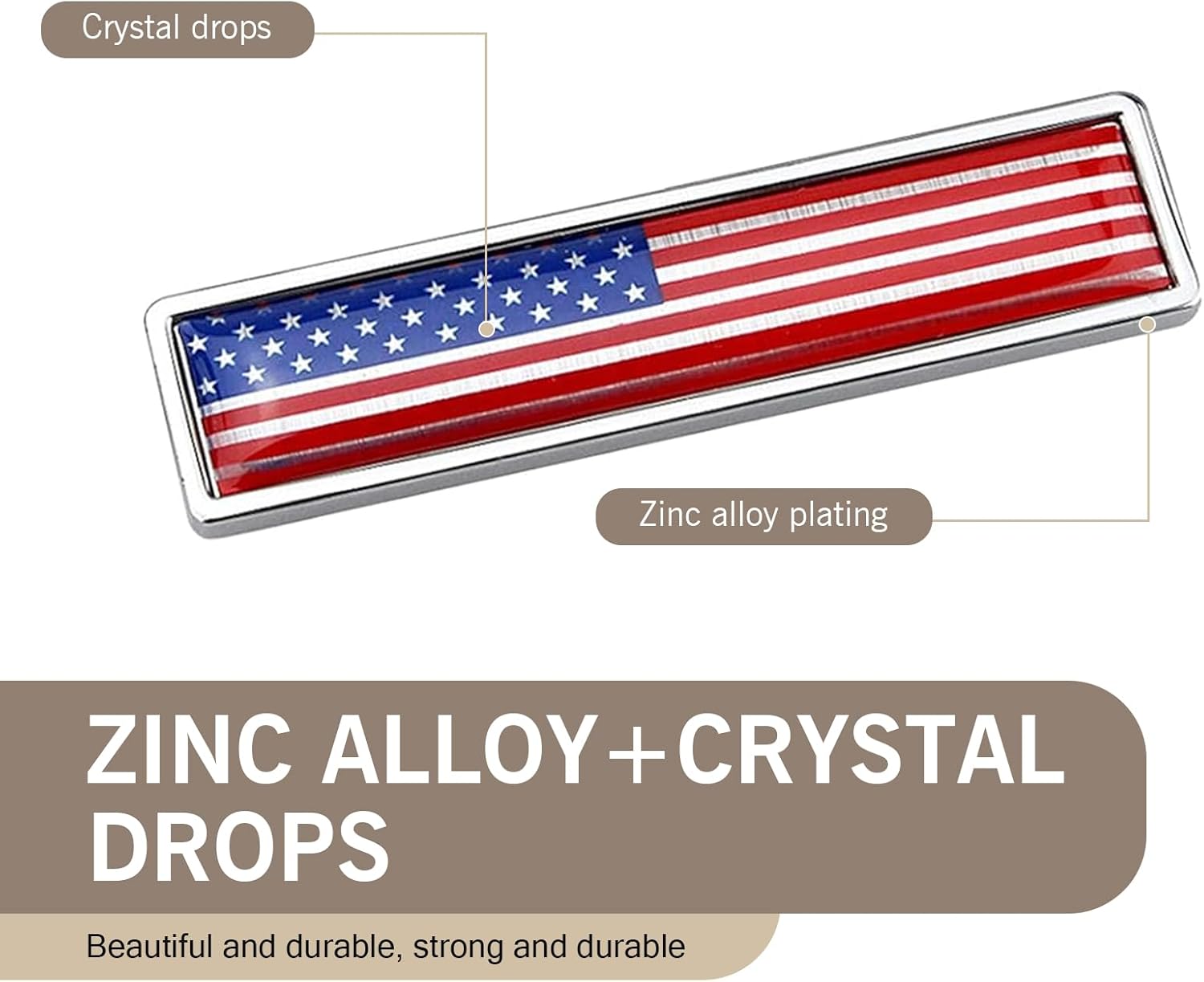 Crystal drops

Zinc alloy plating

ZINC ALLOY+CRYSTAL DROPS

Beautiful and durable, strong and durable